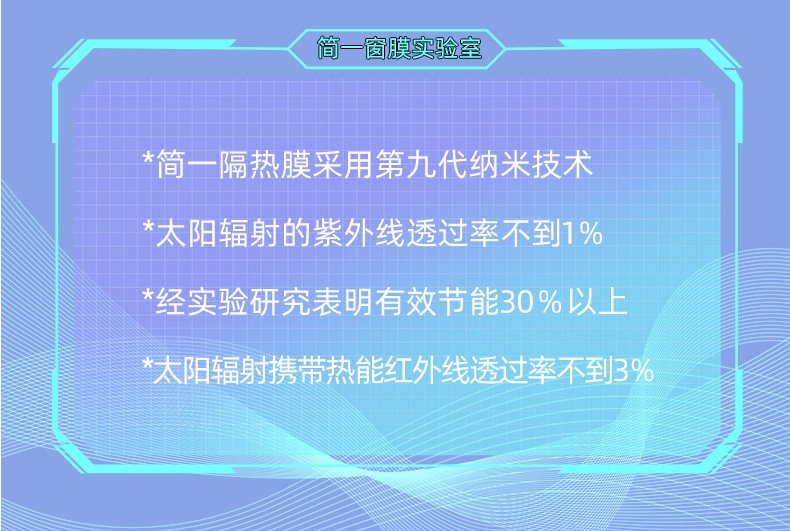 简一窗膜实验室

*简一隔热膜采用第九代纳米技术

*太阳辐射的紫外线透过率不到1%

*经实验研究表明有效节能30%以上

*太阳辐射携带热能红外线透过率不到3%